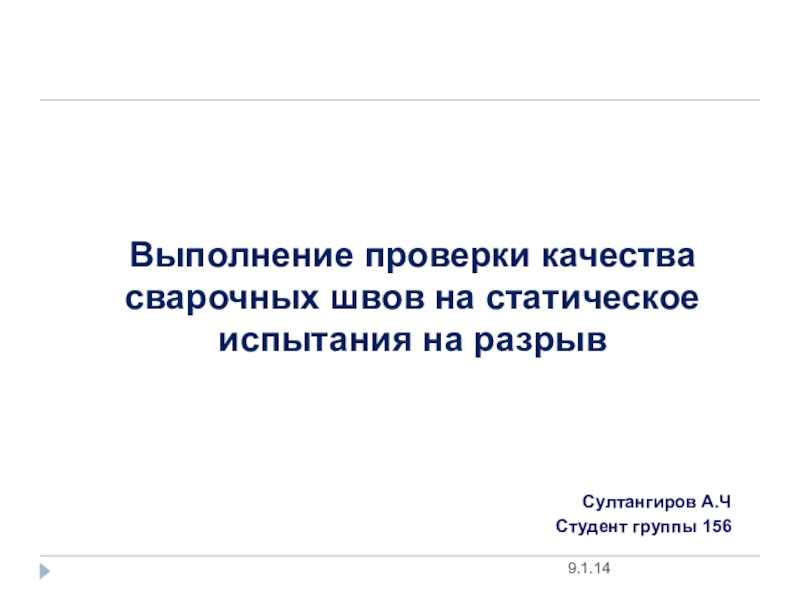 Выполнение проверки качества сварочных швов на статическое испытания на разрыв

Султангиров А.Ч
Студент группы 156

9.1.14